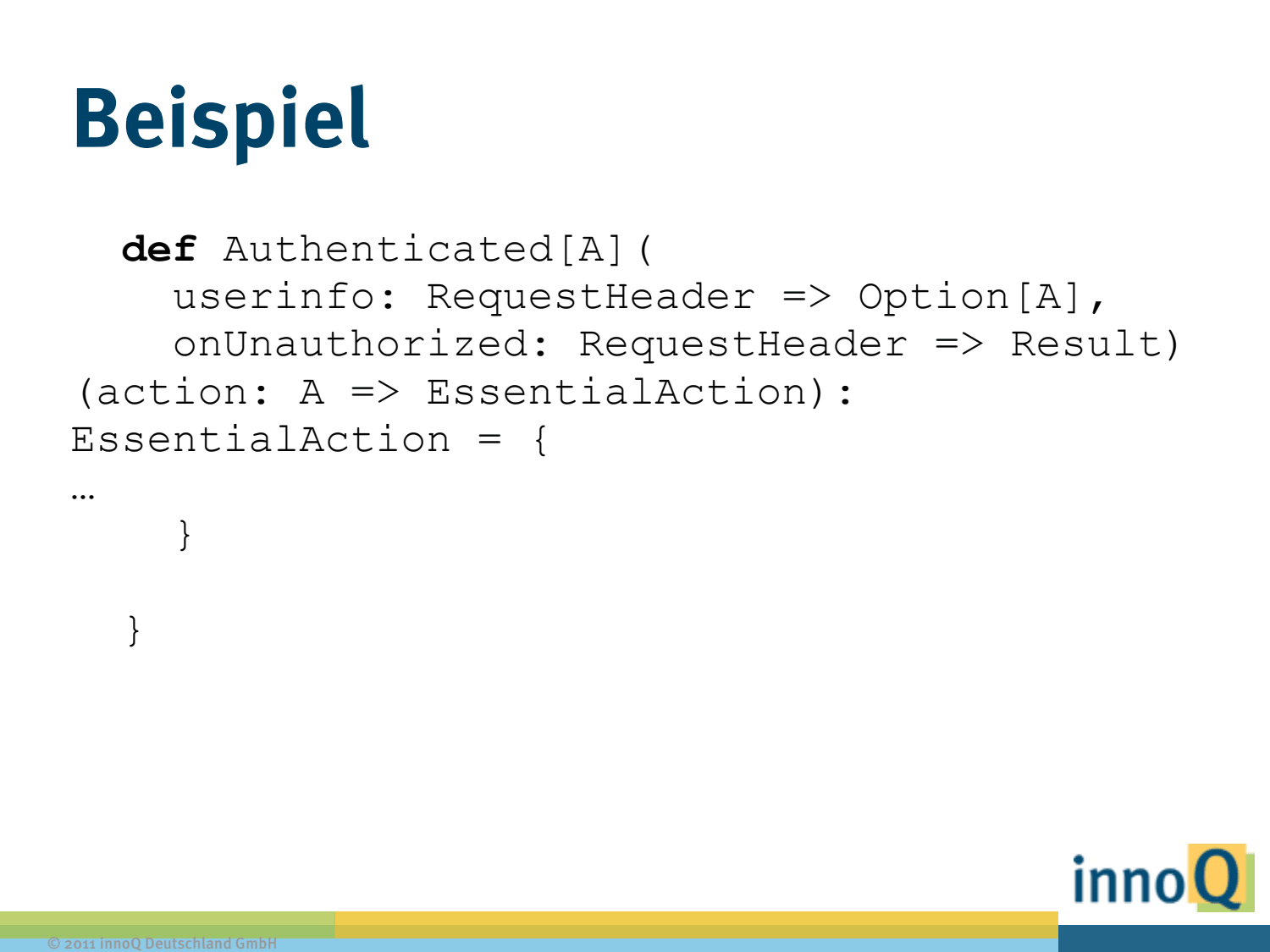 Beispiel

def Authenticated[A](
  userinfo: RequestHeader => Option[A],
  onUnauthorized: RequestHeader => Result)
(action: A => EssentialAction):
EssentialAction = {
…
    }

  }

innoQ

© 2011 innoQ Deutschland GmbH